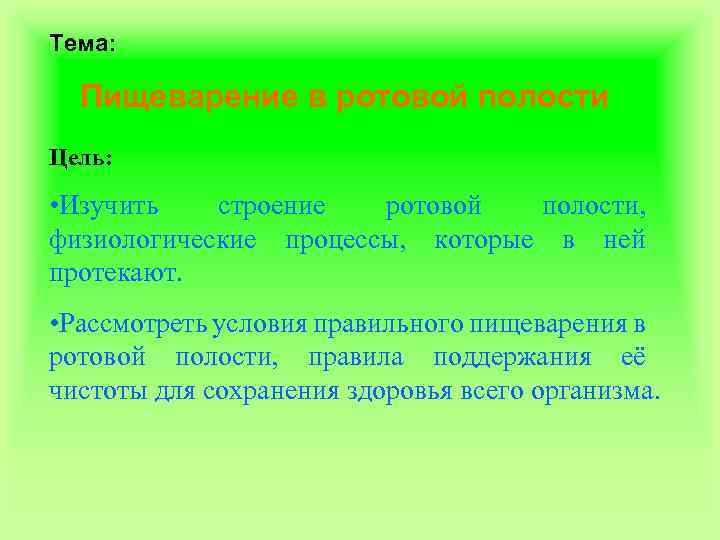 Тема:

Пищеварение в ротовой полости

Цель:

•Изучить строение ротовой полости, физиологические процессы, которые в ней протекают.

•Рассмотреть условия правильного пищеварения в ротовой полости, правила поддержания её чистоты для сохранения здоровья всего организма.